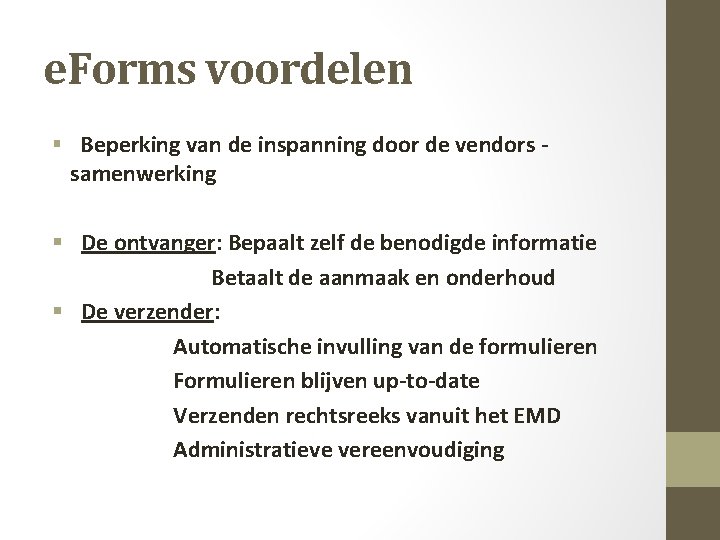 eForms voordelen

▪ Beperking van de inspanning door de vendors - samenwerking

▪ De ontvanger: Bepaalt zelf de benodigde informatie
Betaalt de aanmaak en onderhoud

▪ De verzender:
Automatische invulling van de formulieren
Formulieren blijven up-to-date
Verzenden rechtsreeks vanuit het EMD
Administratieve vereenvoudiging